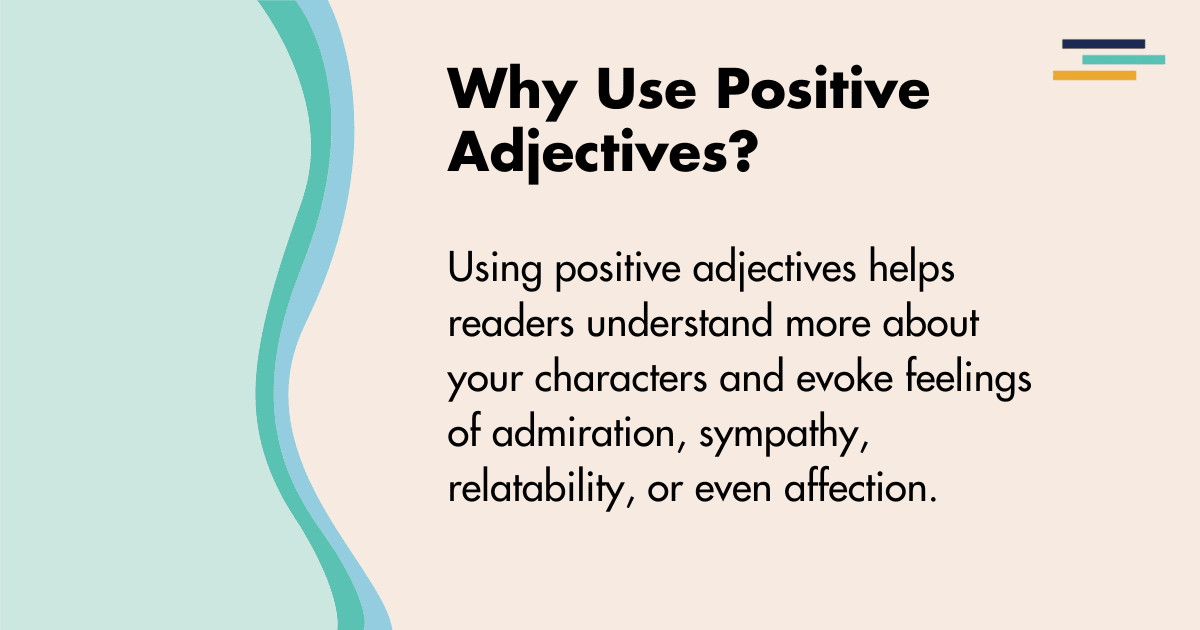 Why Use Positive Adjectives?

Using positive adjectives helps readers understand more about your characters and evoke feelings of admiration, sympathy, relatability, or even affection.